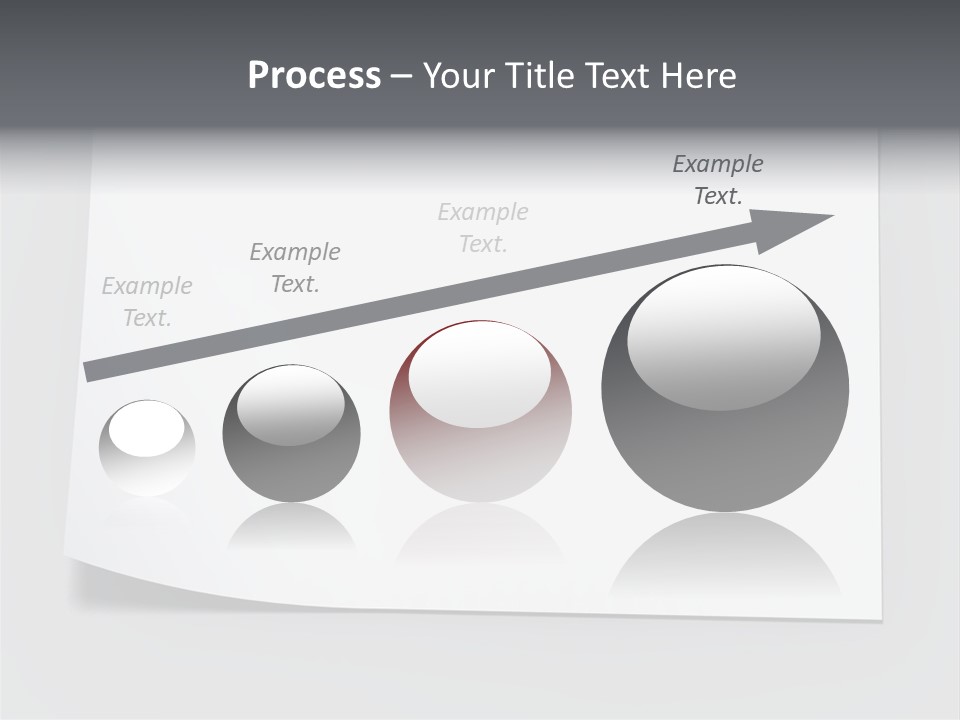 Process – Your Title Text Here

Example Text.

Example Text.

Example Text.

Example Text.